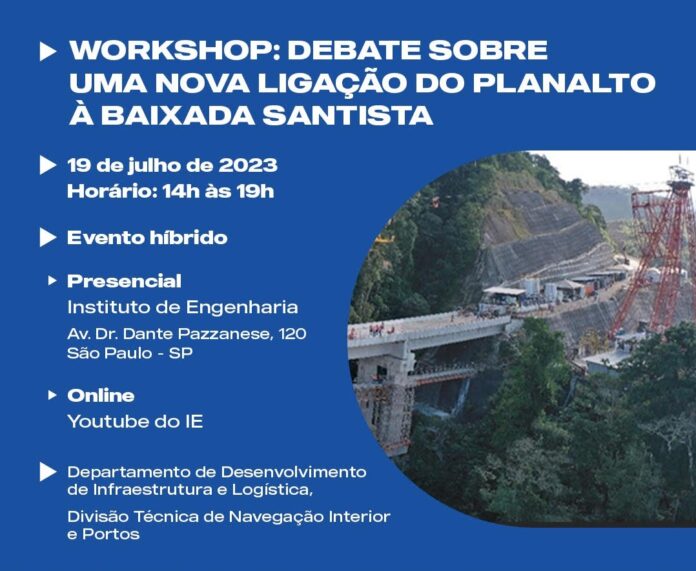 WORKSHOP: DEBATE SOBRE UMA NOVA LIGAÇÃO DO PLANALTO À BAIXADA SANTISTA

19 de julho de 2023
Horário: 14h às 19h

Evento híbrido

Presencial
Instituto de Engenharia
Av. Dr. Dante Pazzanese, 120
São Paulo - SP

Online
Youtube do IE

Departamento de Desenvolvimento de Infraestrutura e Logística,

Divisão Técnica de Navegação Interior e Portos